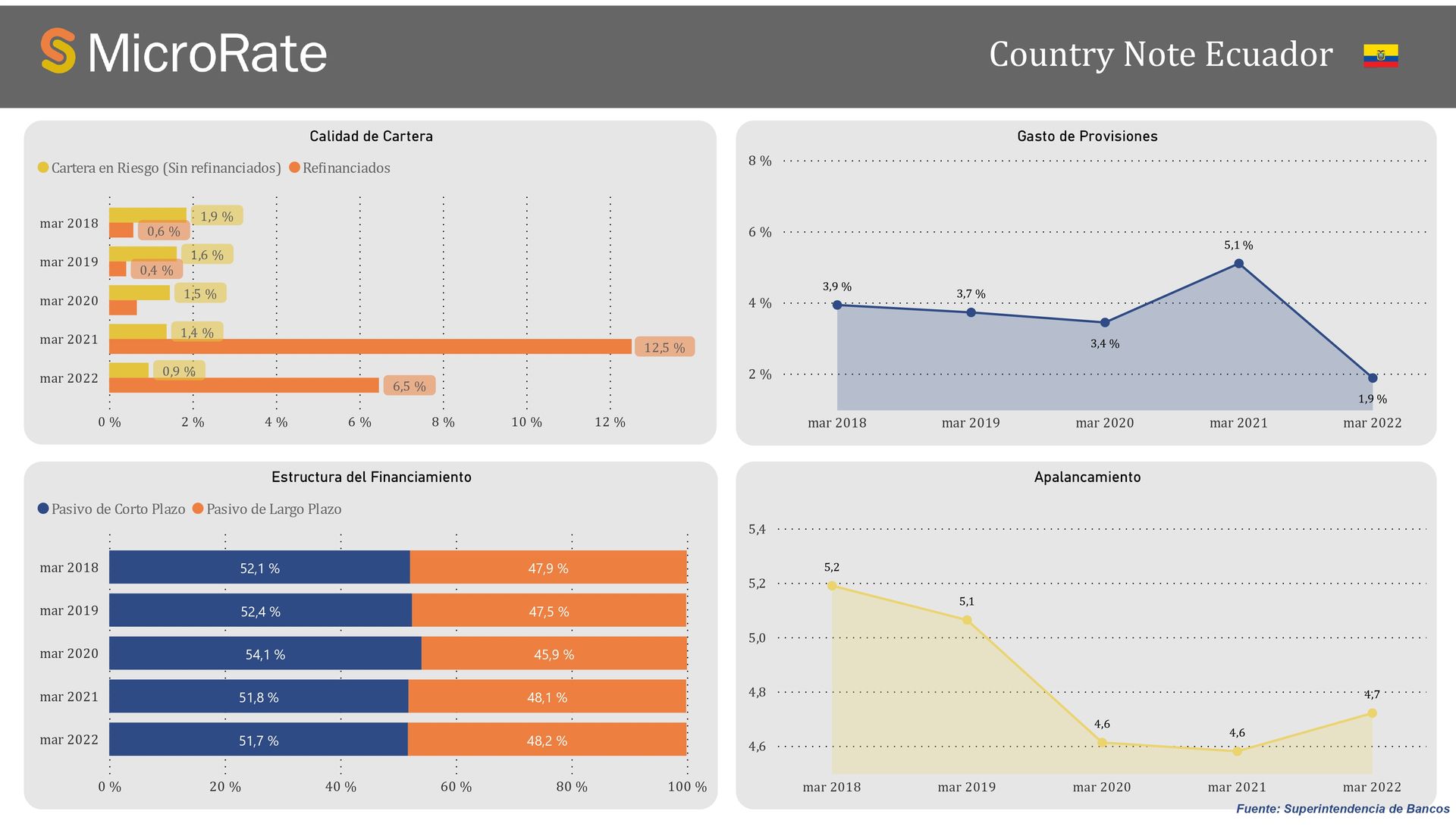 MicroRate

Country Note Ecuador

Calidad de Cartera

Cartera en Riesgo (Sin refinanciados) Refinanciados

mar 2018 1,9 % 0,6 %
mar 2019 1,6 % 0,4 %
mar 2020 1,5 %
mar 2021 1,4 % 12,5 %
mar 2022 0,9 % 6,5 %

0 % 2 % 4 % 6 % 8 % 10 % 12 %

Gasto de Provisiones

8 %
6 %
4 %
2 %

3,9 % 3,7 % 3,4 % 5,1 % 1,9 %

mar 2018 mar 2019 mar 2020 mar 2021 mar 2022

Estructura del Financiamiento

Pasivo de Corto Plazo Pasivo de Largo Plazo

mar 2018 52,1 % 47,9 %
mar 2019 52,4 % 47,5 %
mar 2020 54,1 % 45,9 %
mar 2021 51,8 % 48,1 %
mar 2022 51,7 % 48,2 %

0 % 20 % 40 % 60 % 80 % 100 %

Apalancamiento

5,4
5,2
5,0
4,8
4,6

5,2 5,1 4,6 4,6 4,7

mar 2018 mar 2019 mar 2020 mar 2021 mar 2022

Fuente: Superintendencia de Bancos